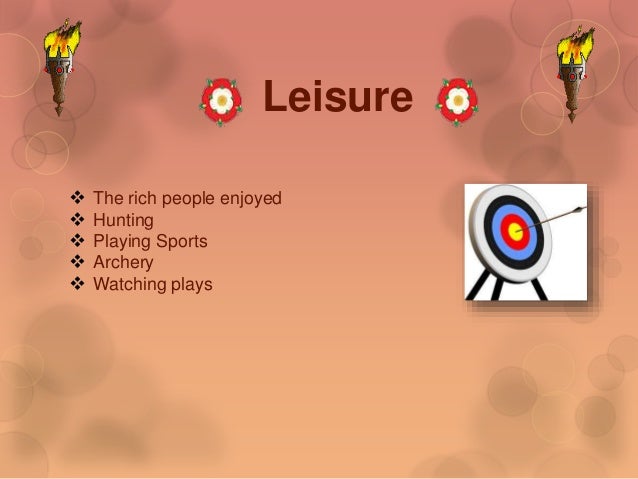 Leisure

❖ The rich people enjoyed
❖ Hunting
❖ Playing Sports
❖ Archery
❖ Watching plays